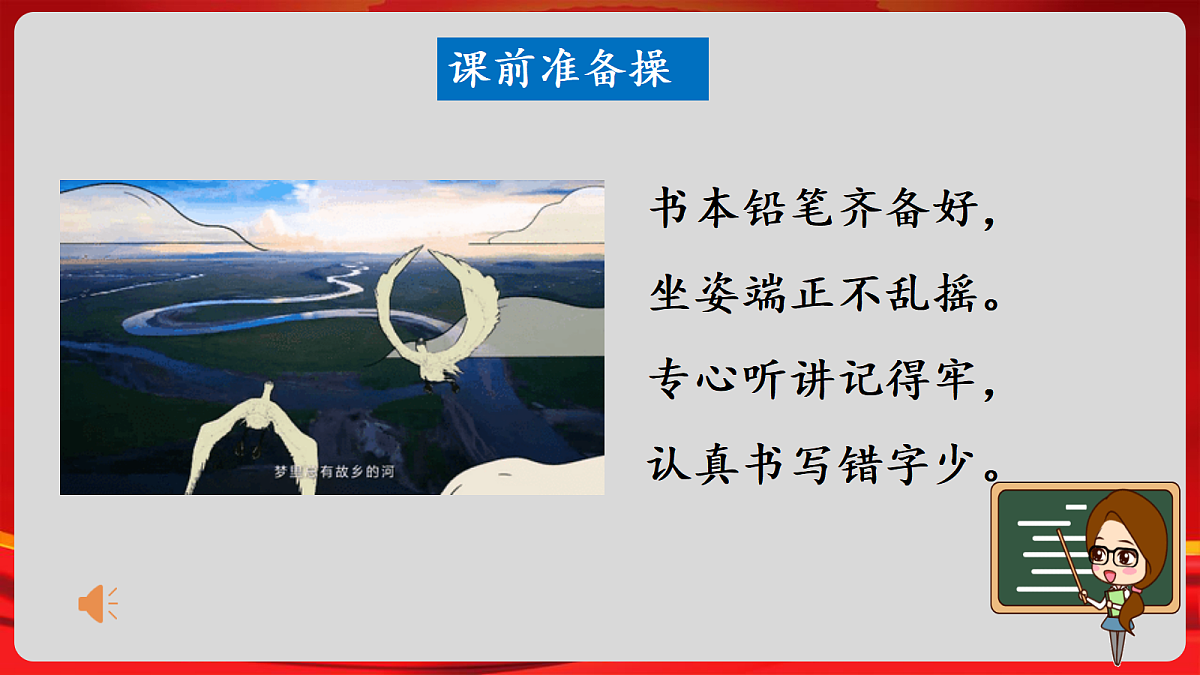 课前准备操

梦里总有故乡的河

书本铅笔齐备好，
坐姿端正不乱摇。
专心听讲记得牢，
认真书写错字少。